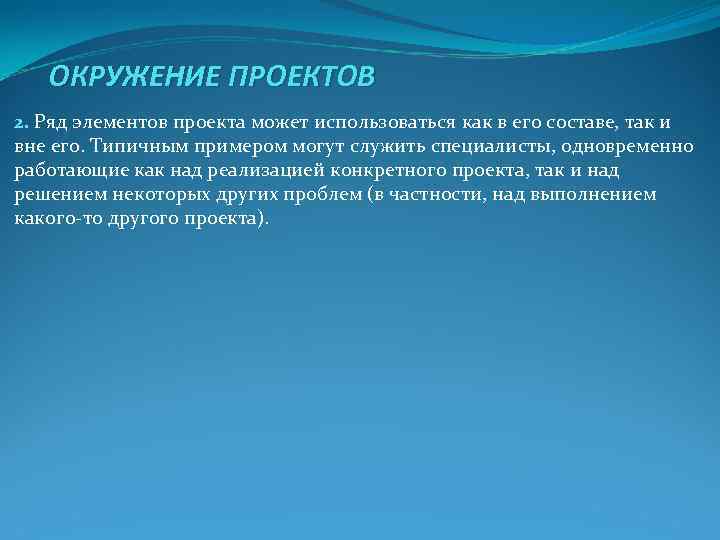 ОКРУЖЕНИЕ ПРОЕКТОВ

2. Ряд элементов проекта может использоваться как в его составе, так и вне его. Типичным примером могут служить специалисты, одновременно работающие как над реализацией конкретного проекта, так и над решением некоторых других проблем (в частности, над выполнением какого-то другого проекта).